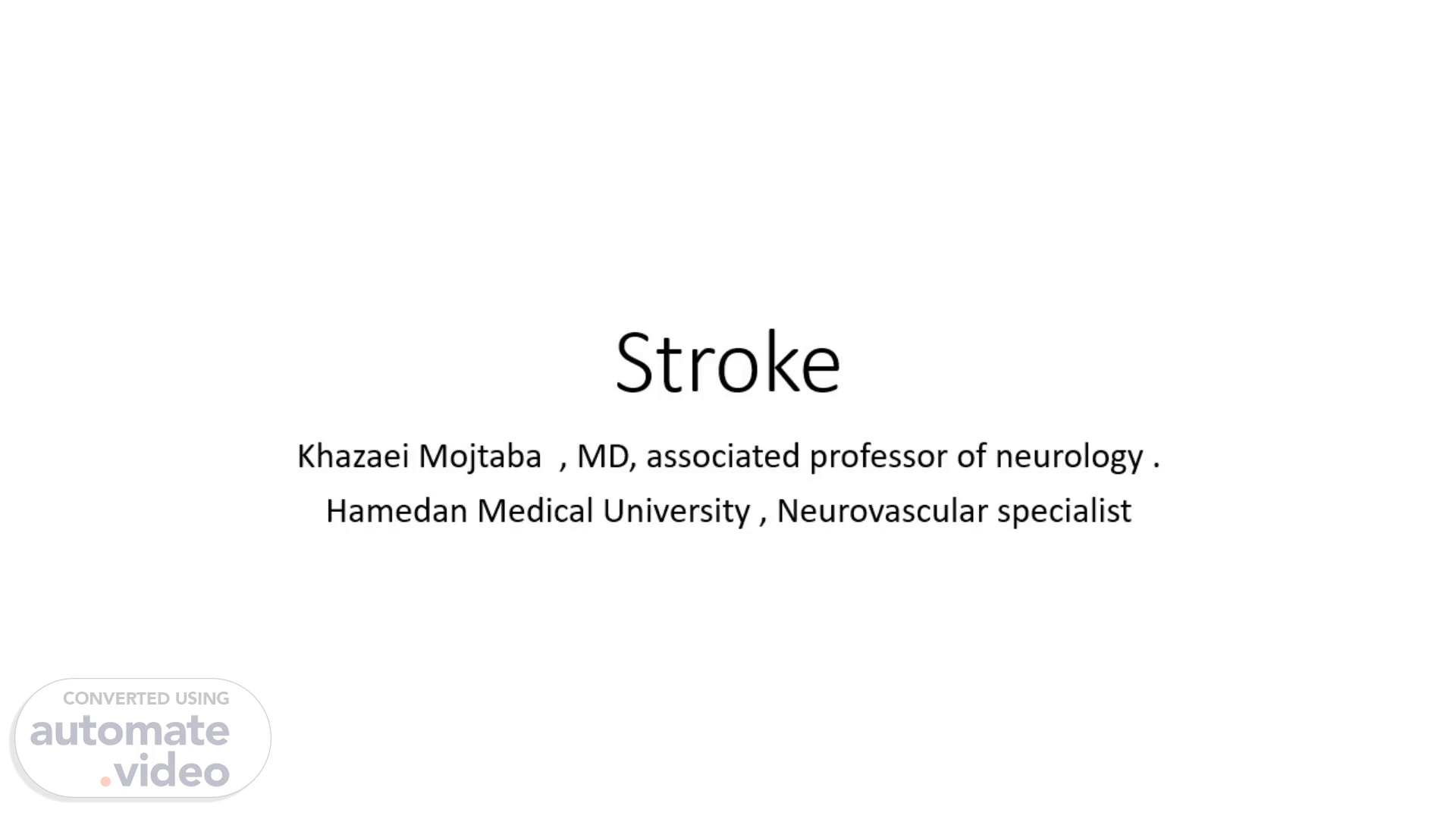 Stroke

Khazaei Mojtaba , MD, associated professor of neurology .

Hamedan Medical University , Neurovascular specialist

CONVERTED USING
automate
.video